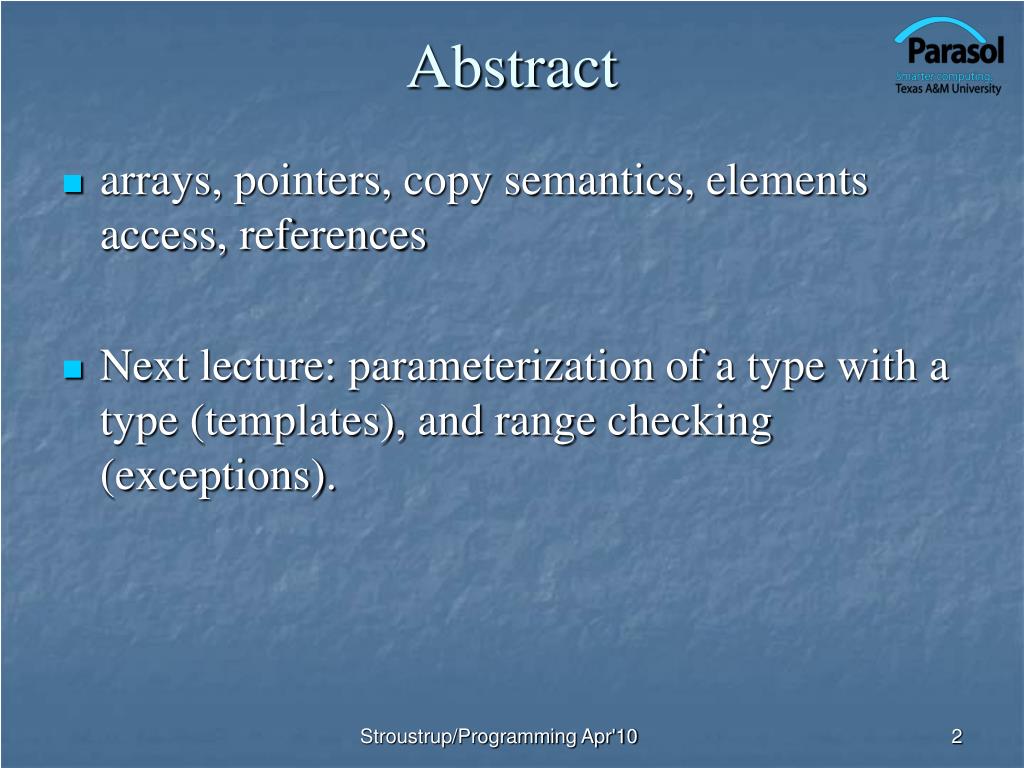 Abstract

Parasol
Smarter computing.
Texas A&M University

arrays, pointers, copy semantics, elements access, references

Next lecture: parameterization of a type with a type (templates), and range checking (exceptions).

Stroustrup/Programming Apr'10

2